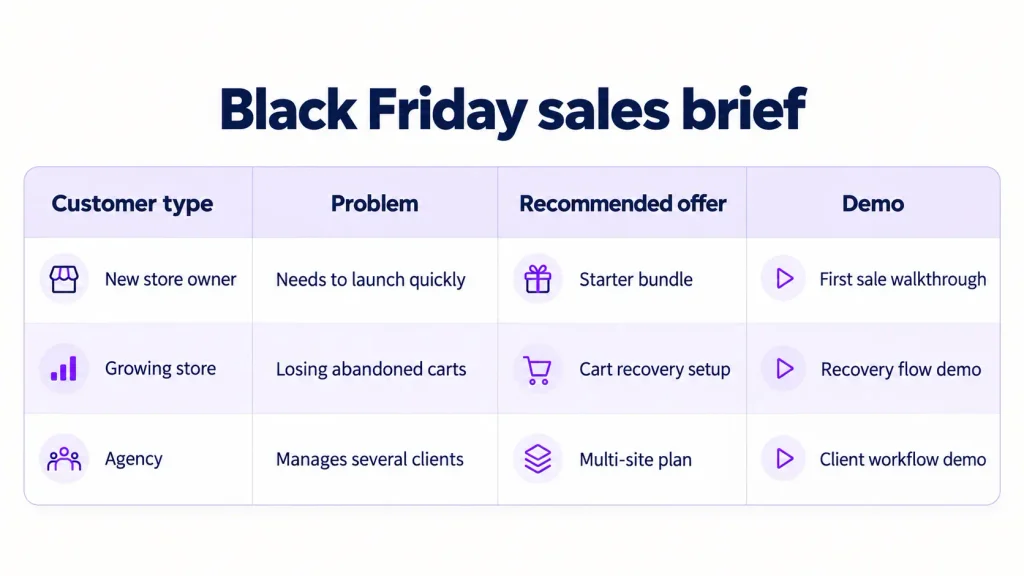 Black Friday sales brief

| Customer type | Problem | Recommended offer | Demo |
|---|---|---|---|
| New store owner | Needs to launch quickly | Starter bundle | First sale walkthrough |
| Growing store | Losing abandoned carts | Cart recovery setup | Recovery flow demo |
| Agency | Manages several clients | Multi-site plan | Client workflow demo |